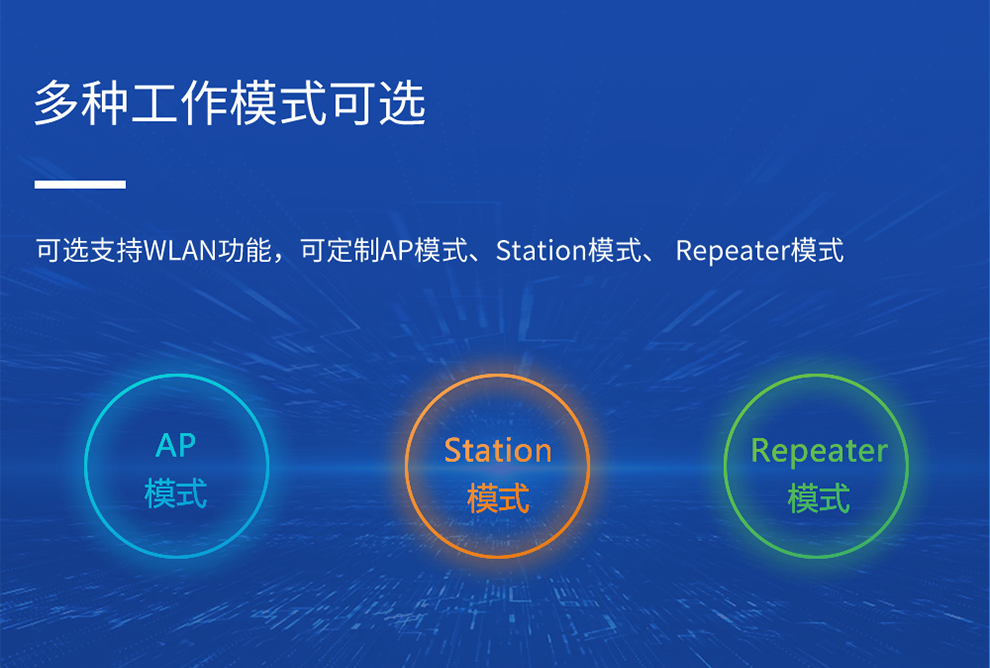 多种工作模式可选

可选支持WLAN功能，可定制AP模式、Station模式、 Repeater模式

AP
模式

Station
模式

Repeater
模式